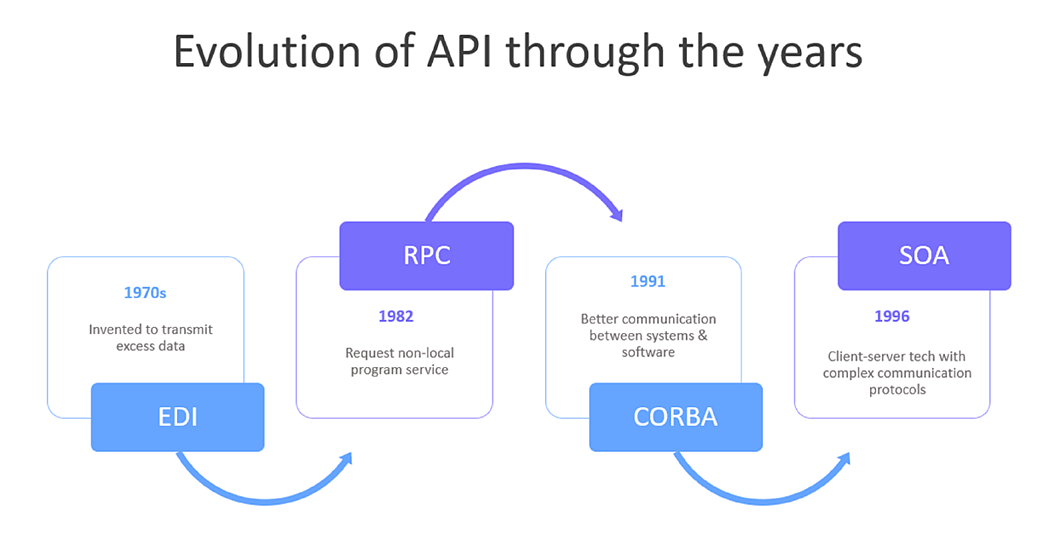 Evolution of API through the years

1970s

Invented to transmit excess data

EDI

RPC

1982

Request non-local program service

1991

Better communication between systems & software

CORBA

SOA

1996

Client-server tech with complex communication protocols